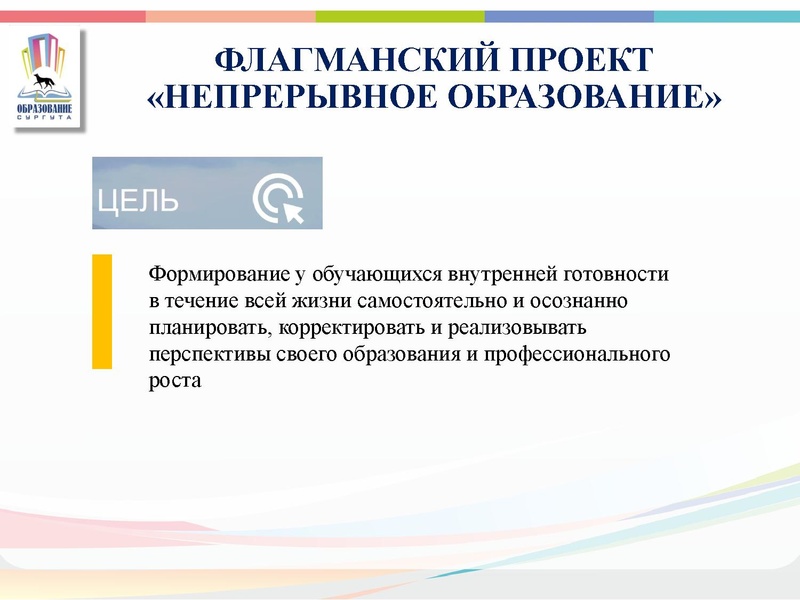 ОБРАЗОВАНИЕ
СУРГУТА

ФЛАГМАНСКИЙ ПРОЕКТ «НЕПРЕРЫВНОЕ ОБРАЗОВАНИЕ»

ЦЕЛЬ

Формирование у обучающихся внутренней готовности в течение всей жизни самостоятельно и осознанно планировать, корректировать и реализовывать перспективы своего образования и профессионального роста